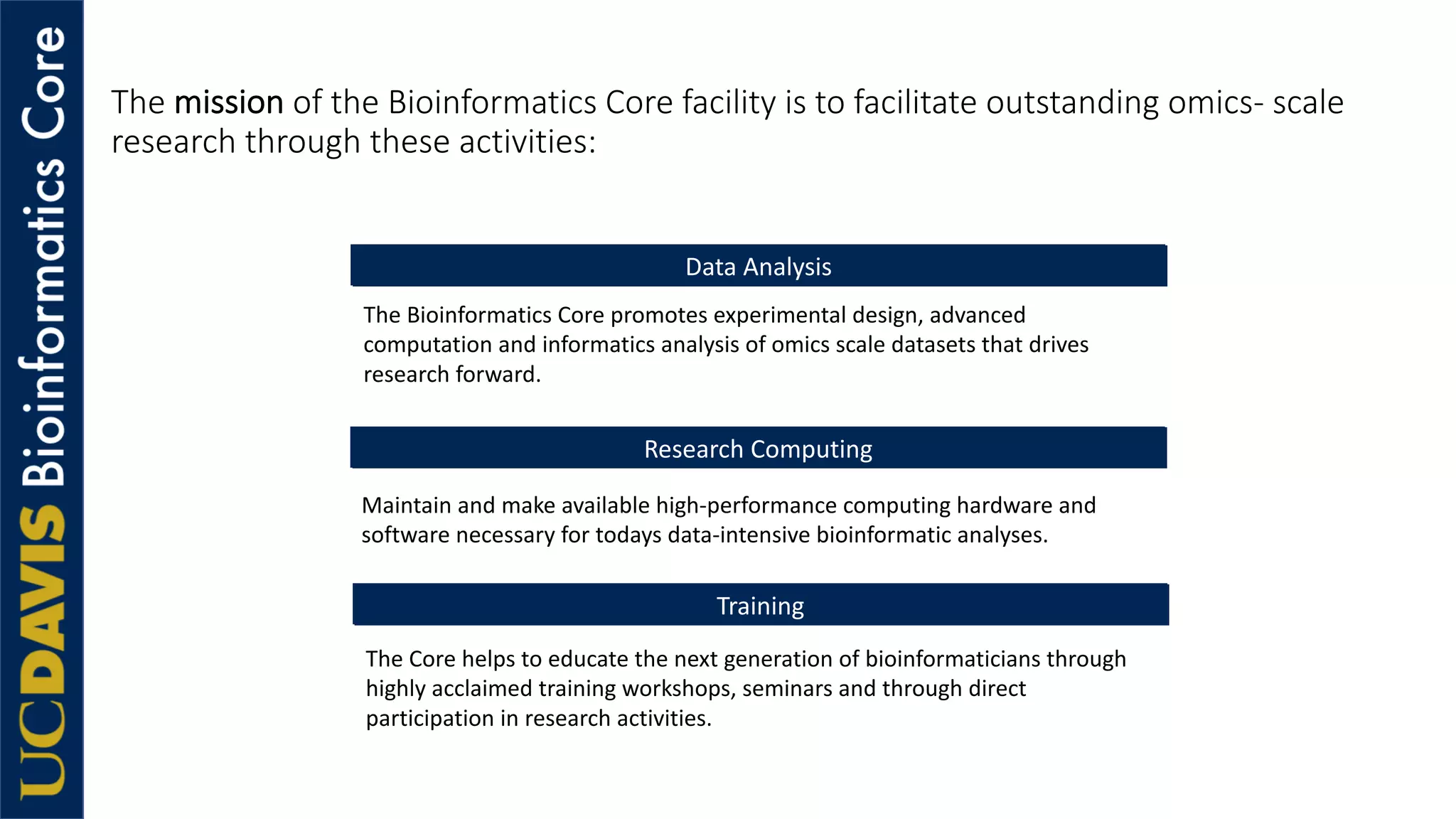 UCDAVIS Bioinformatics Core

The mission of the Bioinformatics Core facility is to facilitate outstanding omics- scale research through these activities:

Data Analysis

The Bioinformatics Core promotes experimental design, advanced computation and informatics analysis of omics scale datasets that drives research forward.

Research Computing

Maintain and make available high-performance computing hardware and software necessary for todays data-intensive bioinformatic analyses.

Training

The Core helps to educate the next generation of bioinformaticians through highly acclaimed training workshops, seminars and through direct participation in research activities.